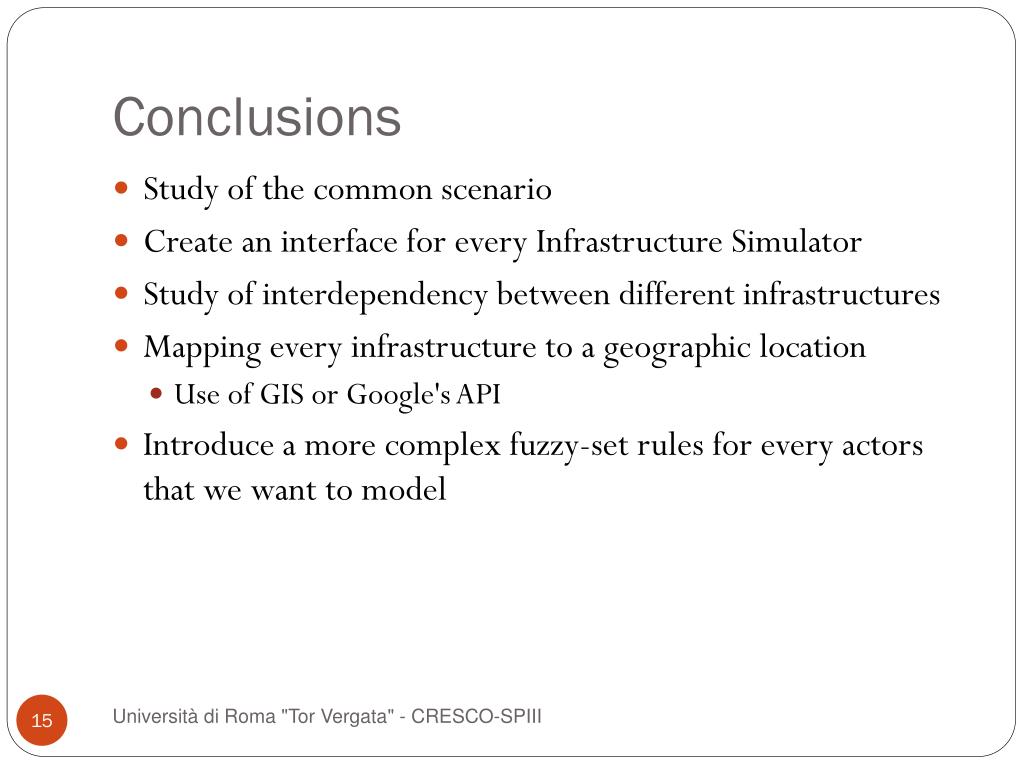 Conclusions

- Study of the common scenario
- Create an interface for every Infrastructure Simulator
- Study of interdependency between different infrastructures
- Mapping every infrastructure to a geographic location
  - Use of GIS or Google's API
- Introduce a more complex fuzzy-set rules for every actors that we want to model

15

Università di Roma "Tor Vergata" - CRESCO-SPIII